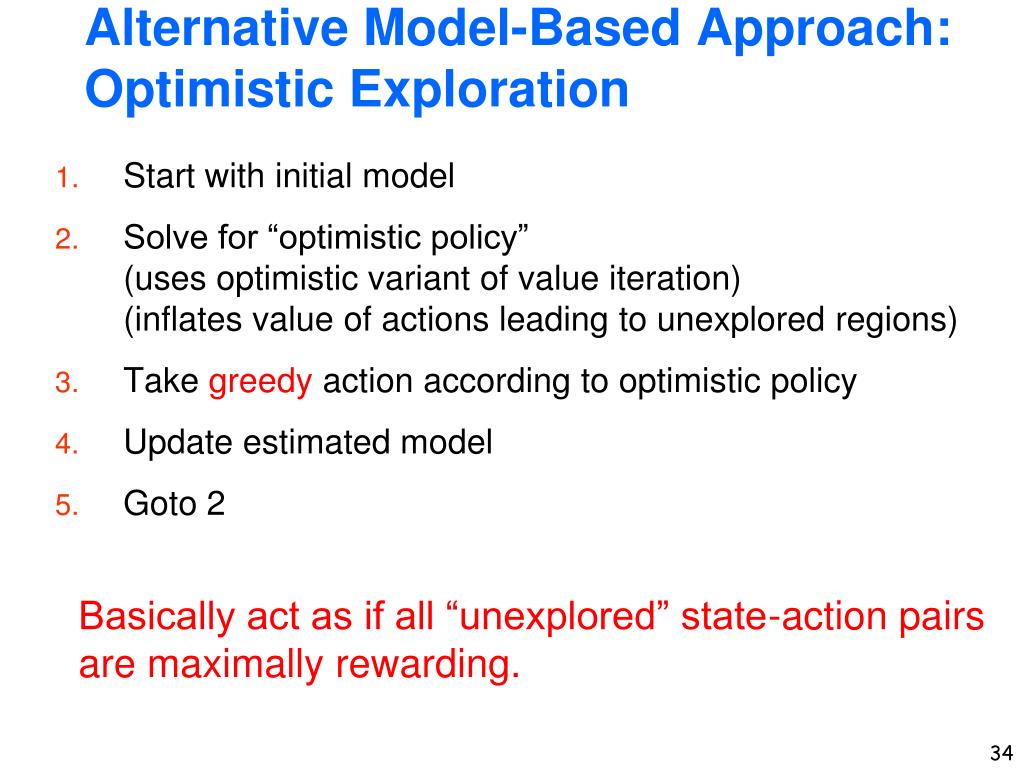 Alternative Model-Based Approach: Optimistic Exploration

1. Start with initial model
2. Solve for “optimistic policy”
(uses optimistic variant of value iteration)
(inflates value of actions leading to unexplored regions)
3. Take greedy action according to optimistic policy
4. Update estimated model
5. Goto 2

Basically act as if all “unexplored” state-action pairs are maximally rewarding.

34